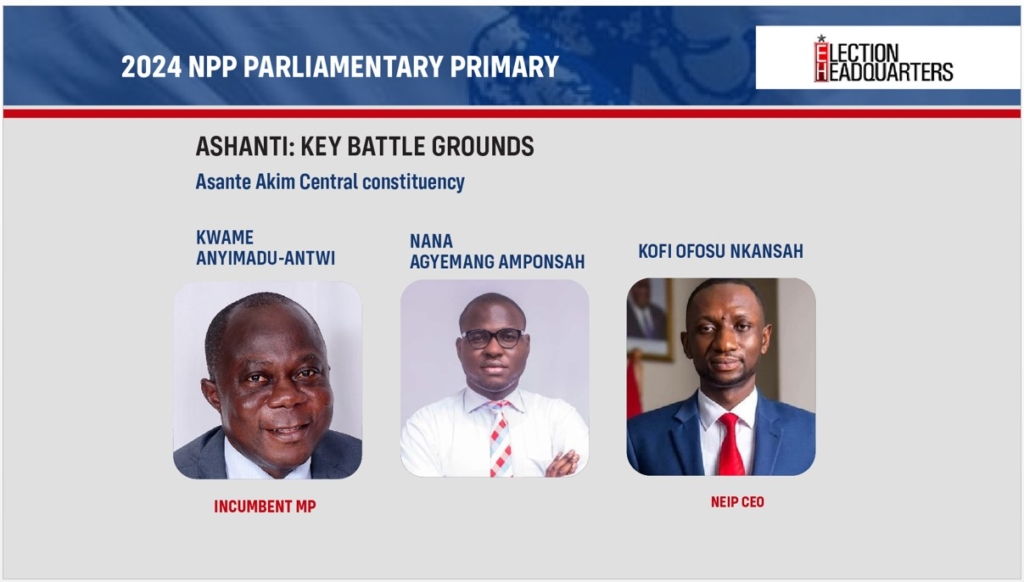 2024 NPP PARLIAMENTARY PRIMARY

ELECTION HEADQUARTERS

ASHANTI: KEY BATTLE GROUNDS

Asante Akim Central constituency

KWAME ANYIMADU-ANTWI

NANA AGYEMANG AMPONSAH

KOFI OFOSU NKANSAH

INCUMBENT MP

NEIP CEO